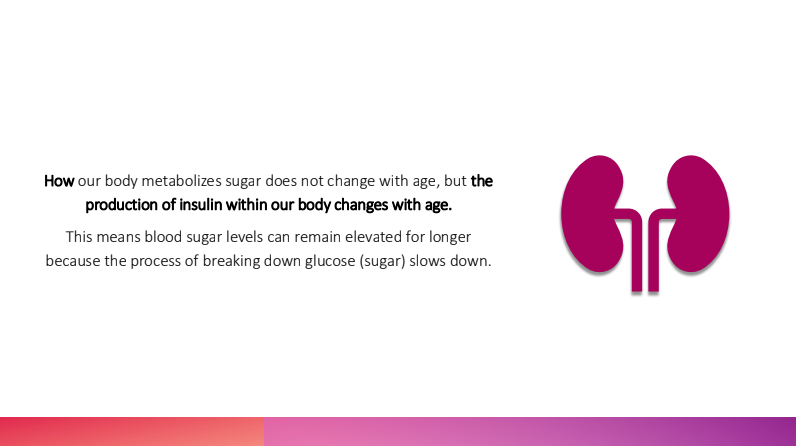 How our body metabolizes sugar does not change with age, but the production of insulin within our body changes with age.

This means blood sugar levels can remain elevated for longer because the process of breaking down glucose (sugar) slows down.